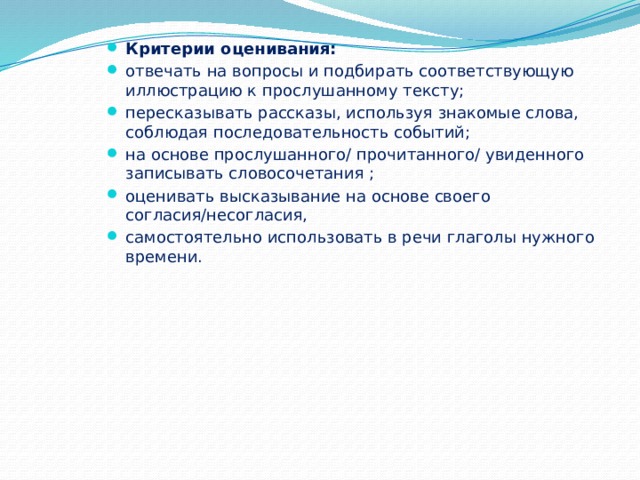 Критерии оценивания:

отвечать на вопросы и подбирать соответствующую иллюстрацию к прослушанному тексту;

пересказывать рассказы, используя знакомые слова, соблюдая последовательность событий;

на основе прослушанного/ прочитанного/ увиденного записывать словосочетания ;

оценивать высказывание на основе своего согласия/несогласия,

самостоятельно использовать в речи глаголы нужного времени.